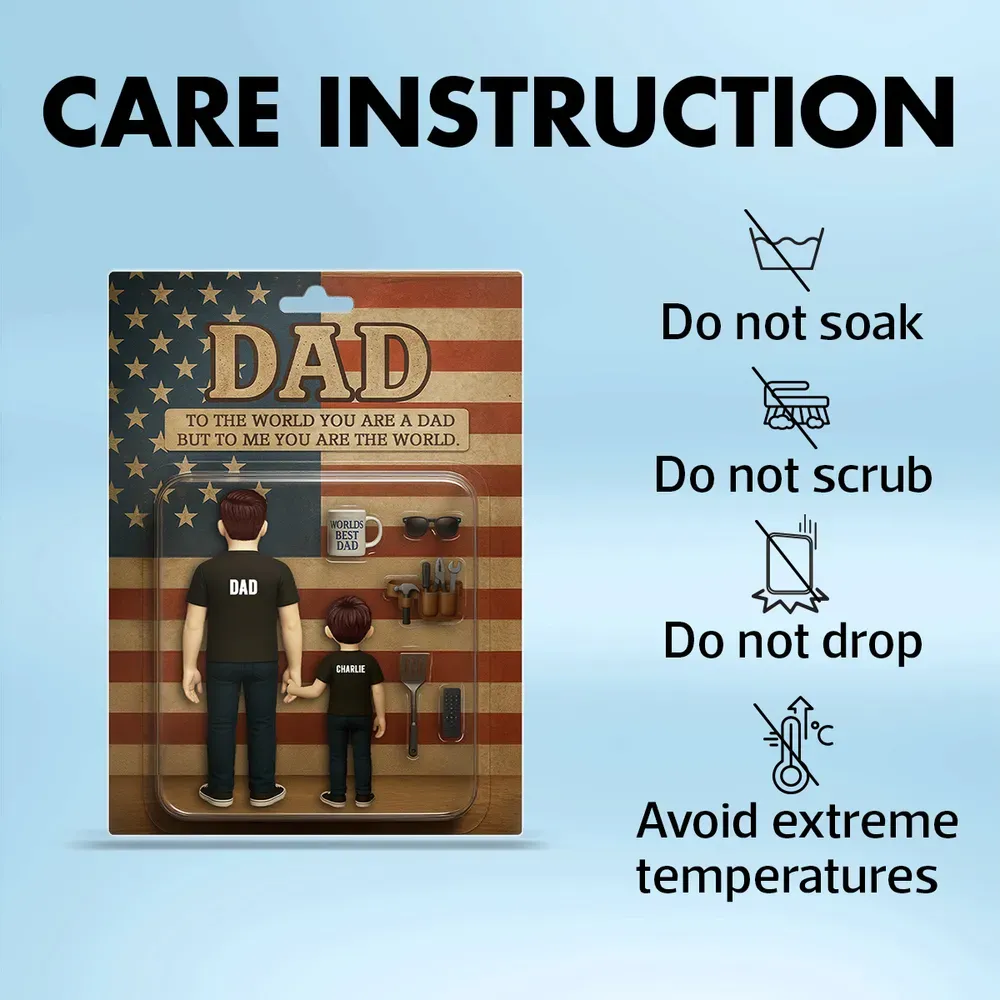 CARE INSTRUCTION

DAD

TO THE WORLD YOU ARE A DAD BUT TO ME YOU ARE THE WORLD.

WORLDS BEST DAD

DAD

CHARLIE

Do not soak

Do not scrub

Do not drop

°C

Avoid extreme temperatures